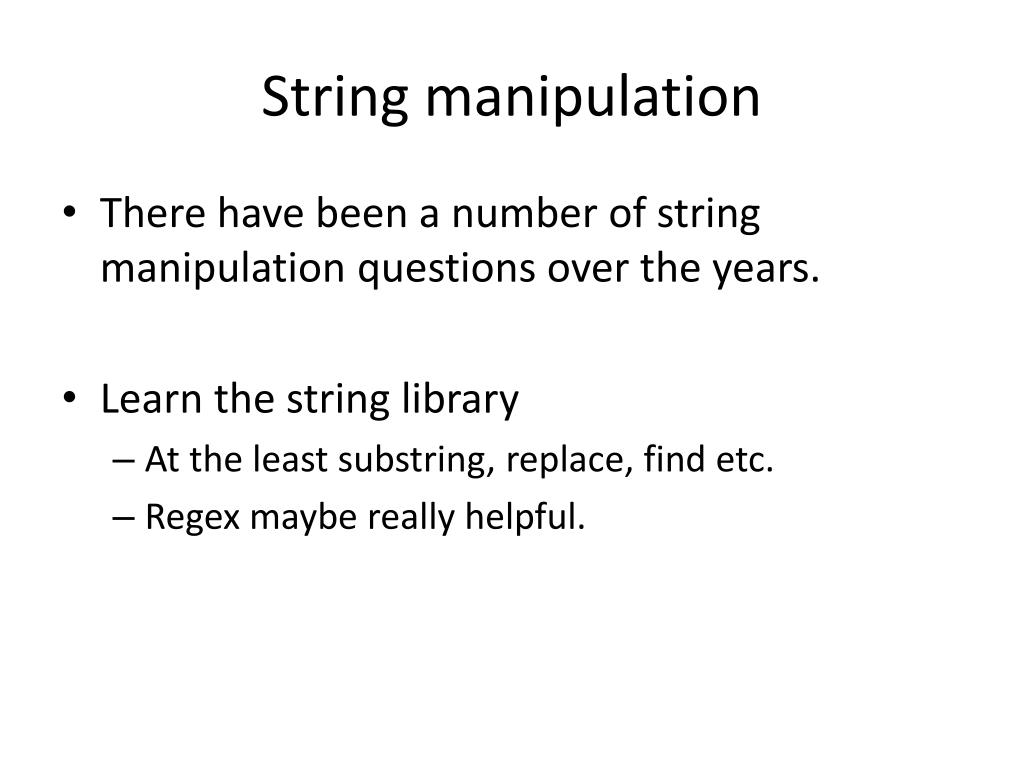 String manipulation

• There have been a number of string manipulation questions over the years.

• Learn the string library
– At the least substring, replace, find etc.
– Regex maybe really helpful.